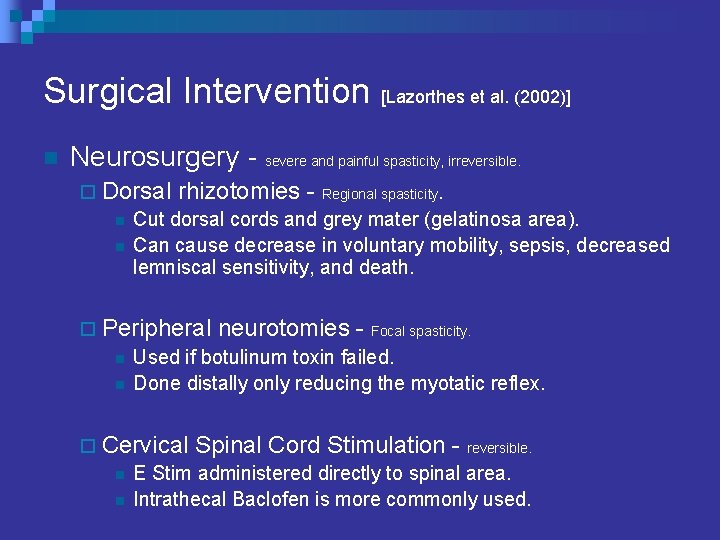 Surgical Intervention [Lazorthes et al. (2002)]

Neurosurgery - severe and painful spasticity, irreversible.

Dorsal rhizotomies - Regional spasticity.

Cut dorsal cords and grey mater (gelatinosa area).

Can cause decrease in voluntary mobility, sepsis, decreased lemniscal sensitivity, and death.

Peripheral neurotomies - Focal spasticity.

Used if botulinum toxin failed.

Done distally only reducing the myotatic reflex.

Cervical Spinal Cord Stimulation - reversible.

E Stim administered directly to spinal area.

Intrathecal Baclofen is more commonly used.